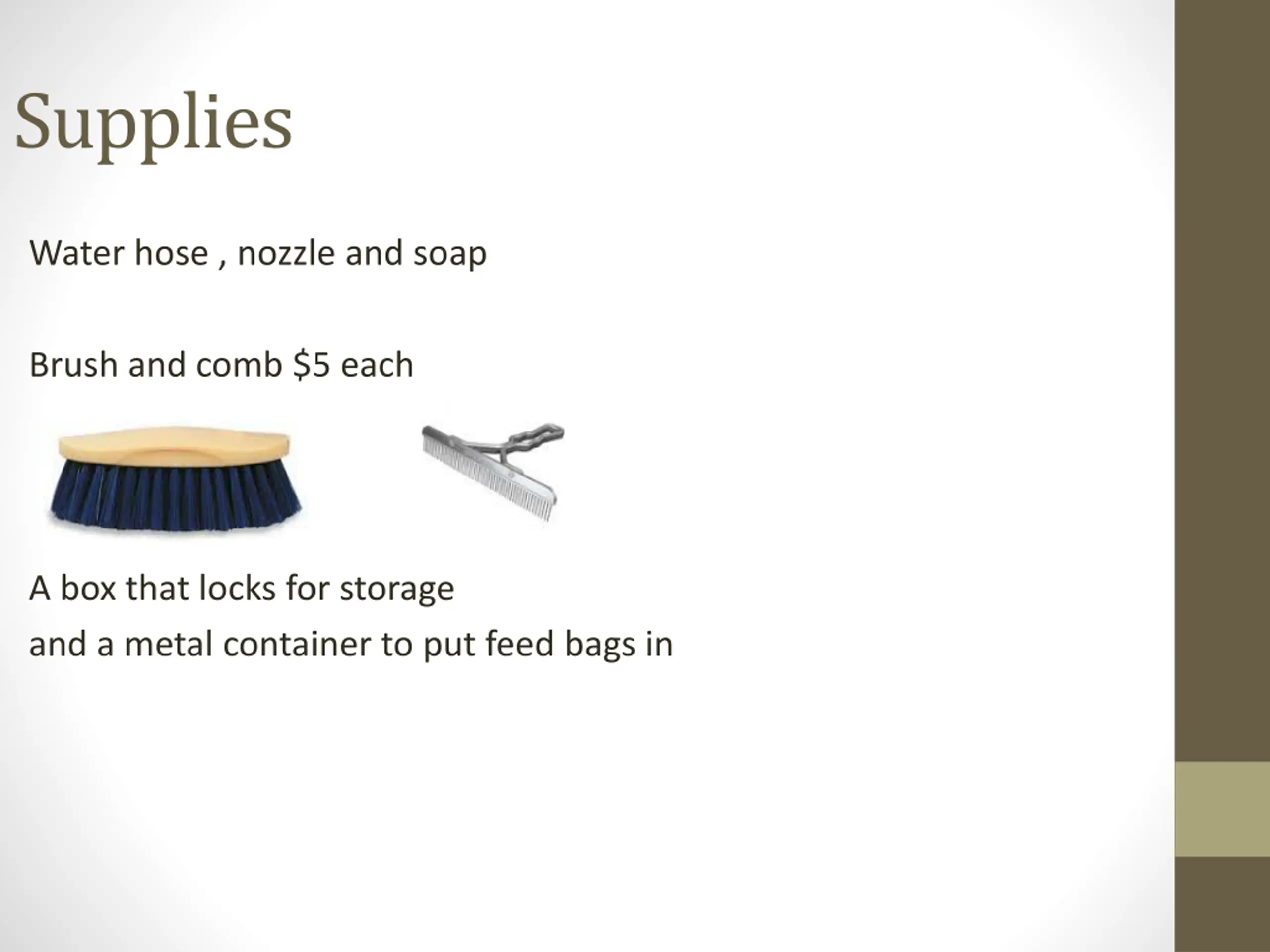 Supplies

Water hose , nozzle and soap

Brush and comb \$5 each

A box that locks for storage
and a metal container to put feed bags in